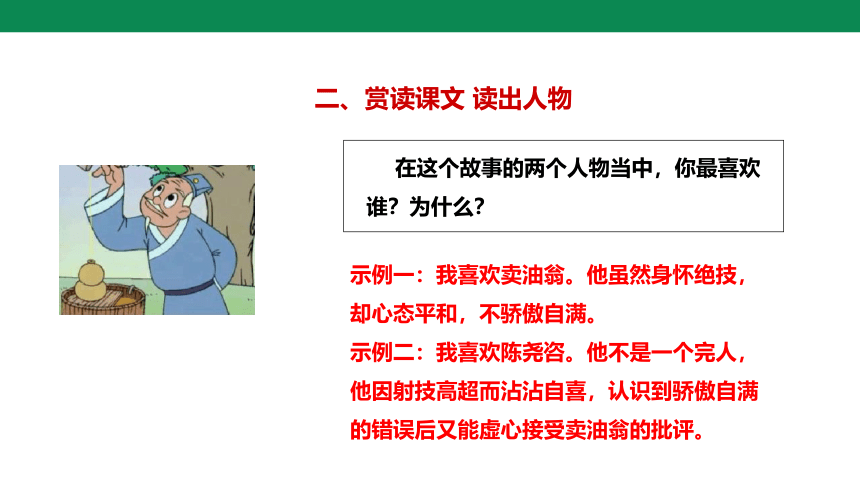 二、赏读课文 读出人物

在这个故事的两个人物当中，你最喜欢谁？为什么？

示例一：我喜欢卖油翁。他虽然身怀绝技，却心态平和，不骄傲自满。
示例二：我喜欢陈尧咨。他不是一个完人，他因射技高超而沾沾自喜，认识到骄傲自满的错误后又能虚心接受卖油翁的批评。